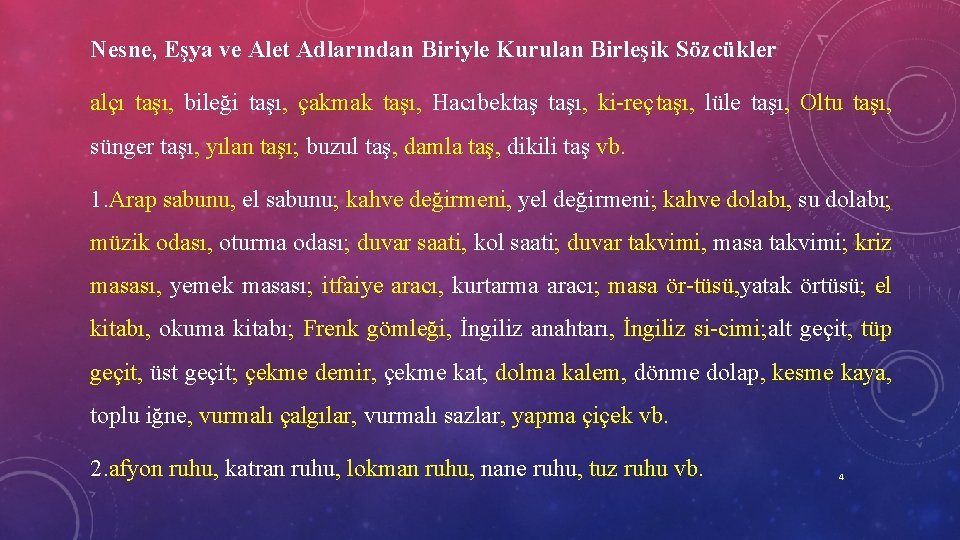 Nesne, Eşya ve Alet Adlarından Biriyle Kurulan Birleşik Sözcükler

alçı taşı, bileği taşı, çakmak taşı, Hacıbektaş taşı, ki-reçtaşı, lüle taşı, Oltu taşı, sünger taşı, yılan taşı; buzul taş, damla taş, dikili taş vb.

1.Arap sabunu, el sabunu; kahve değirmeni, yel değirmeni; kahve dolabı, su dolabı; müzik odası, oturma odası; duvar saati, kol saati; duvar takvimi, masa takvimi; kriz masası, yemek masası; itfaiye aracı, kurtarma aracı; masa ör-tüsü,yatak örtüsü; el kitabı, okuma kitabı; Frenk gömleği, İngiliz anahtarı, İngiliz si-cimi;alt geçit, tüp geçit, üst geçit; çekme demir, çekme kat, dolma kalem, dönme dolap, kesme kaya, toplu iğne, vurmalı çalgılar, vurmalı sazlar, yapma çiçek vb.

2.afyon ruhu, katran ruhu, lokman ruhu, nane ruhu, tuz ruhu vb.

4